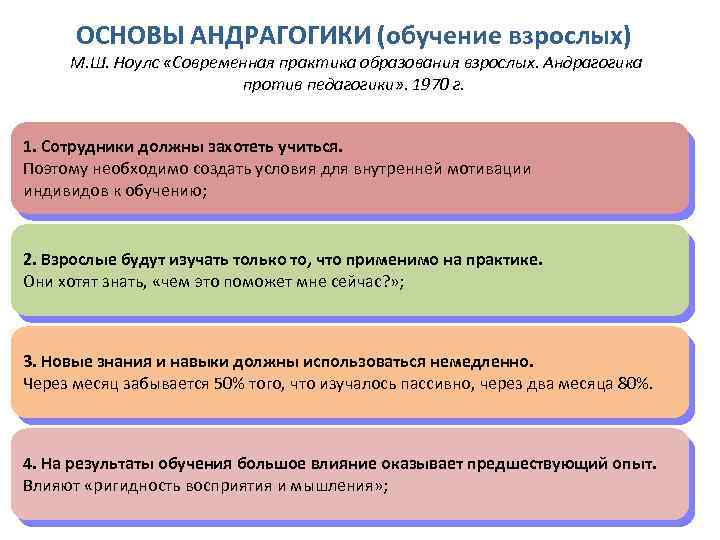 ОСНОВЫ АНДРАГОГИКИ (обучение взрослых)
М.Ш. Ноулс «Современная практика образования взрослых. Андрагогика против педагогики». 1970 г.

1. Сотрудники должны захотеть учиться.
Поэтому необходимо создать условия для внутренней мотивации индивидов к обучению;

2. Взрослые будут изучать только то, что применимо на практике.
Они хотят знать, «чем это поможет мне сейчас?»;

3. Новые знания и навыки должны использоваться немедленно.
Через месяц забывается 50% того, что изучалось пассивно, через два месяца 80%.

4. На результаты обучения большое влияние оказывает предшествующий опыт.
Влияют «ригидность восприятия и мышления»;